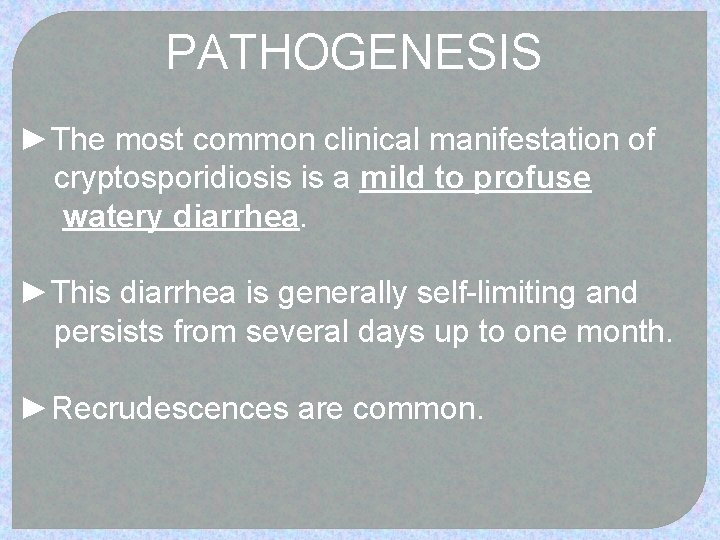 PATHOGENESIS

►The most common clinical manifestation of cryptosporidiosis is a mild to profuse watery diarrhea.

►This diarrhea is generally self-limiting and persists from several days up to one month.

►Recrudescences are common.